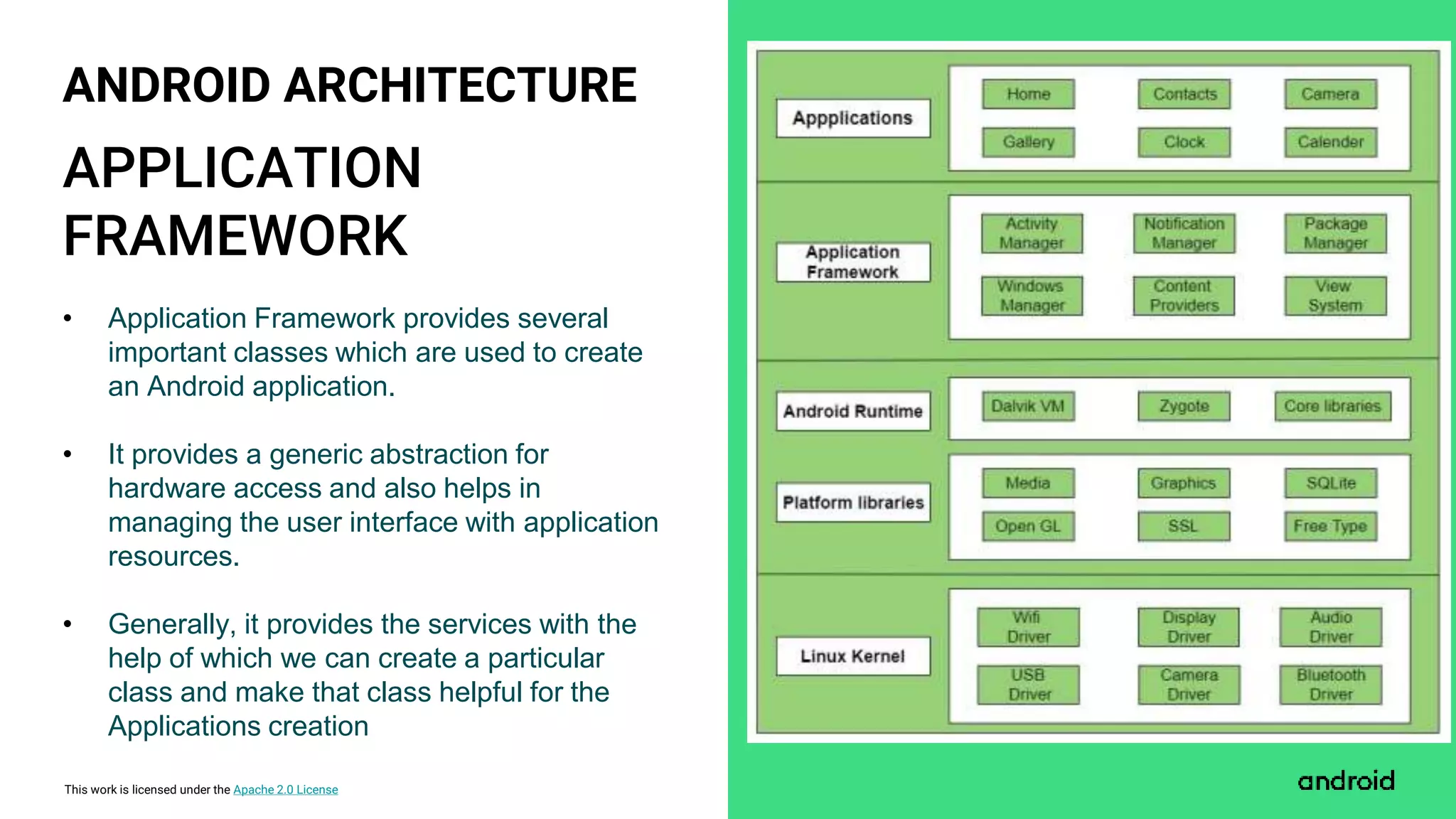 ANDROID ARCHITECTURE

APPLICATION FRAMEWORK

• Application Framework provides several important classes which are used to create an Android application.

• It provides a generic abstraction for hardware access and also helps in managing the user interface with application resources.

• Generally, it provides the services with the help of which we can create a particular class and make that class helpful for the Applications creation

This work is licensed under the Apache 2.0 License

Appplications

Home
Contacts
Camera
Gallery
Clock
Calender

Application Framework

Activity Manager
Notification Manager
Package Manager
Windows Manager
Content Providers
View System

Android Runtime

Dalvik VM
Zygote
Core libraries

Platform libraries

Media
Graphics
SQLite
Open GL
SSL
Free Type

Linux Kernel

Wifi Driver
Display Driver
Audio Driver
USB Driver
Camera Driver
Bluetooth Driver

android